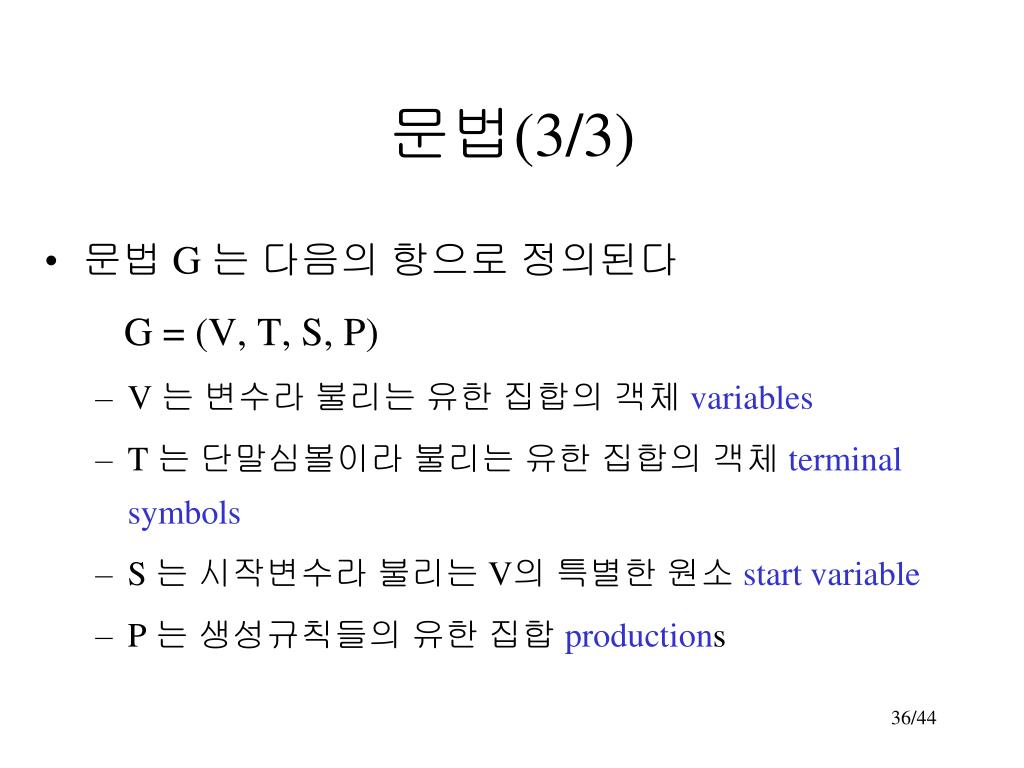 문법(3/3)

• 문법 G 는 다음의 항으로 정의된다

G = (V, T, S, P)

– V 는 변수라 불리는 유한 집합의 객체 variables

– T 는 단말심볼이라 불리는 유한 집합의 객체 terminal symbols

– S 는 시작변수라 불리는 V의 특별한 원소 start variable

– P 는 생성규칙들의 유한 집합 productions

36/44